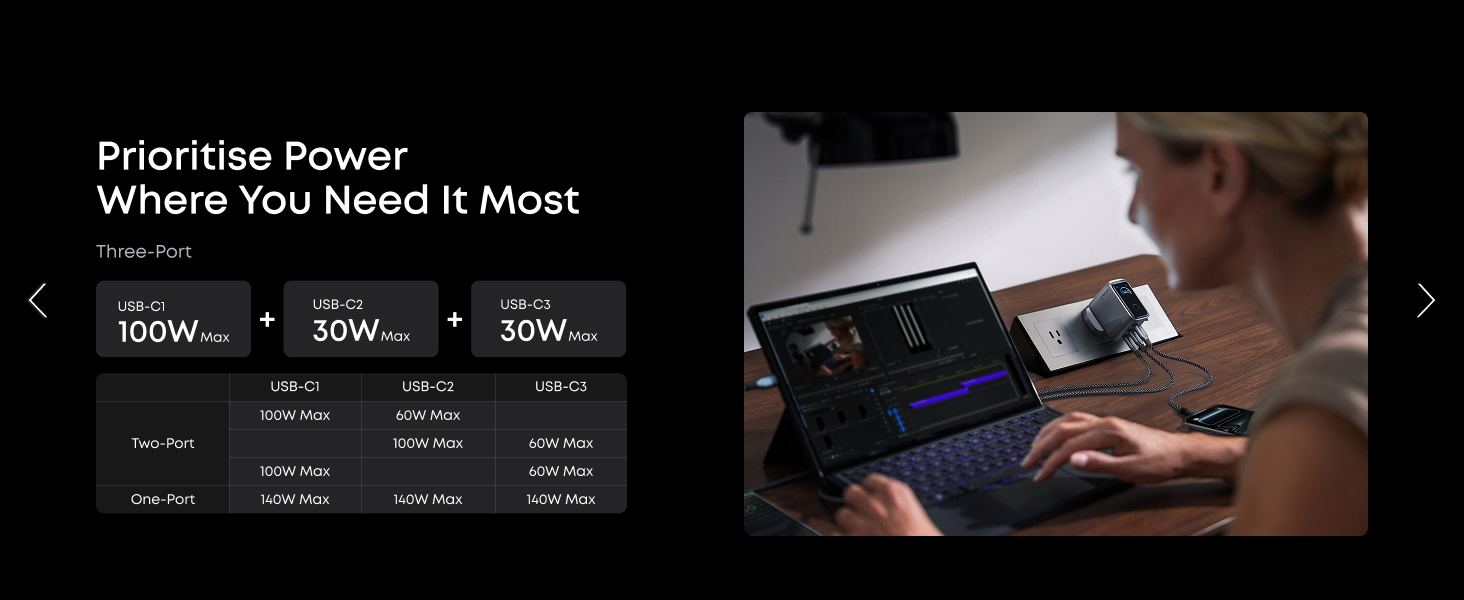 Prioritise Power
Where You Need It Most

Three-Port

USB-C1
100W Max

+

USB-C2
30W Max

+

USB-C3
30W Max

| | USB-C1 | USB-C2 | USB-C3 |
|---|---|---|---|
| Two-Port | 100W Max | 60W Max | |
| | | 100W Max | 60W Max |
| | 100W Max | | 60W Max |
| One-Port | 140W Max | 140W Max | 140W Max |